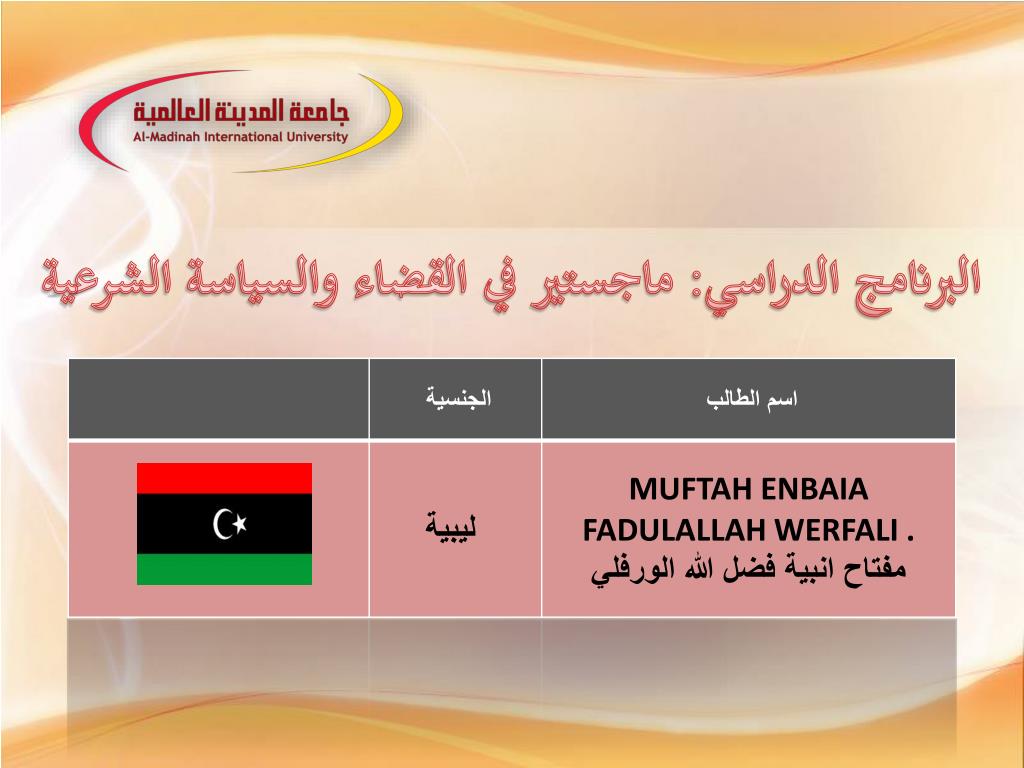 جامعة المدينة العالمية
Al-Madinah International University

البرنامج الدراسي: ماجستير في القضاء والسياسة الشرعية

| اسم الطالب | الجنسية | |
|---|---|---|
| MUFTAH ENBAIA FADULALLAH WERFALI . مفتاح انبية فضل الله الورفلي | ليبية | |